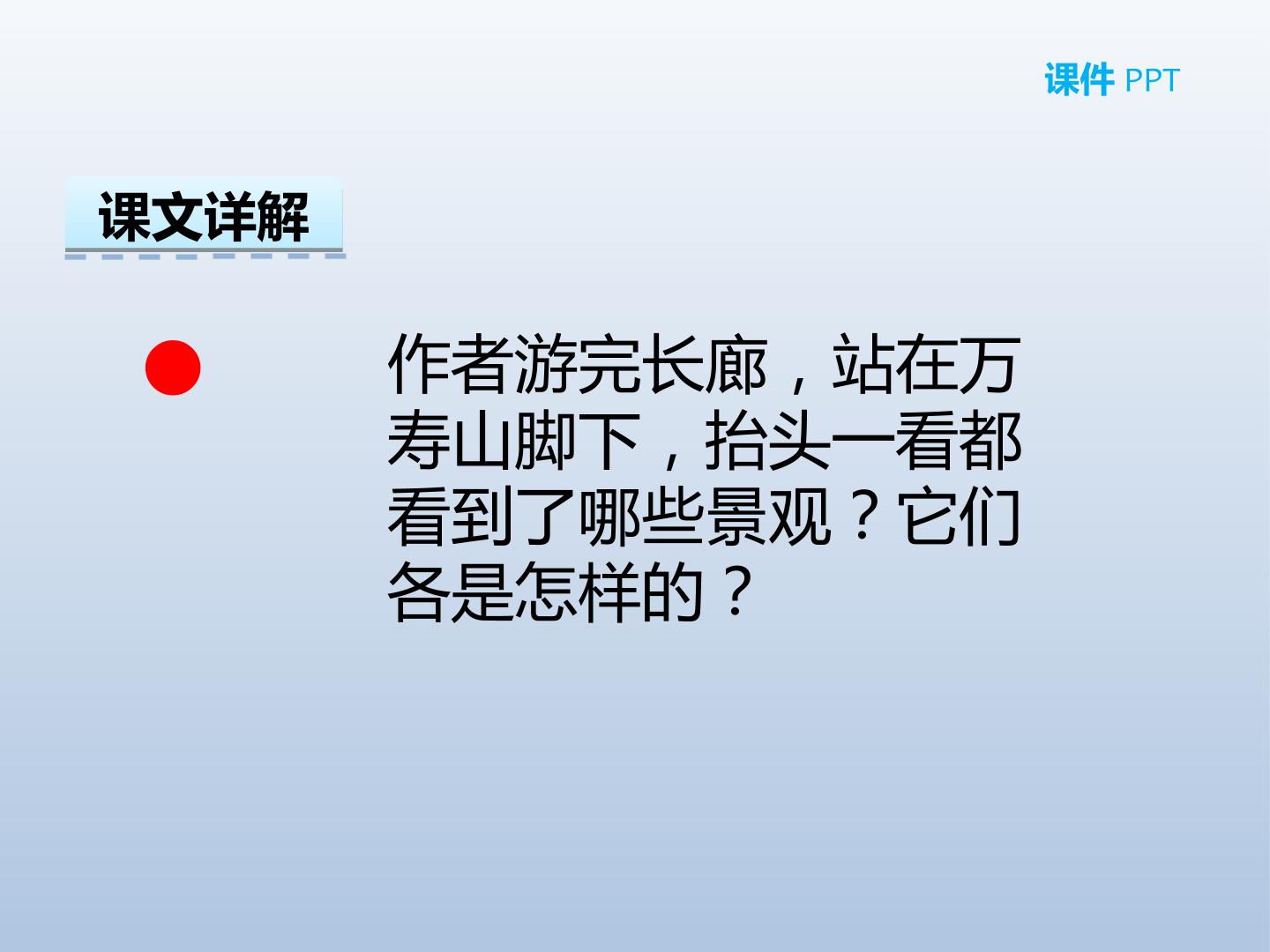 课件 PPT

课文详解

• 作者游完长廊，站在万寿山脚下，抬头一看都看到了哪些景观？它们各是怎样的？